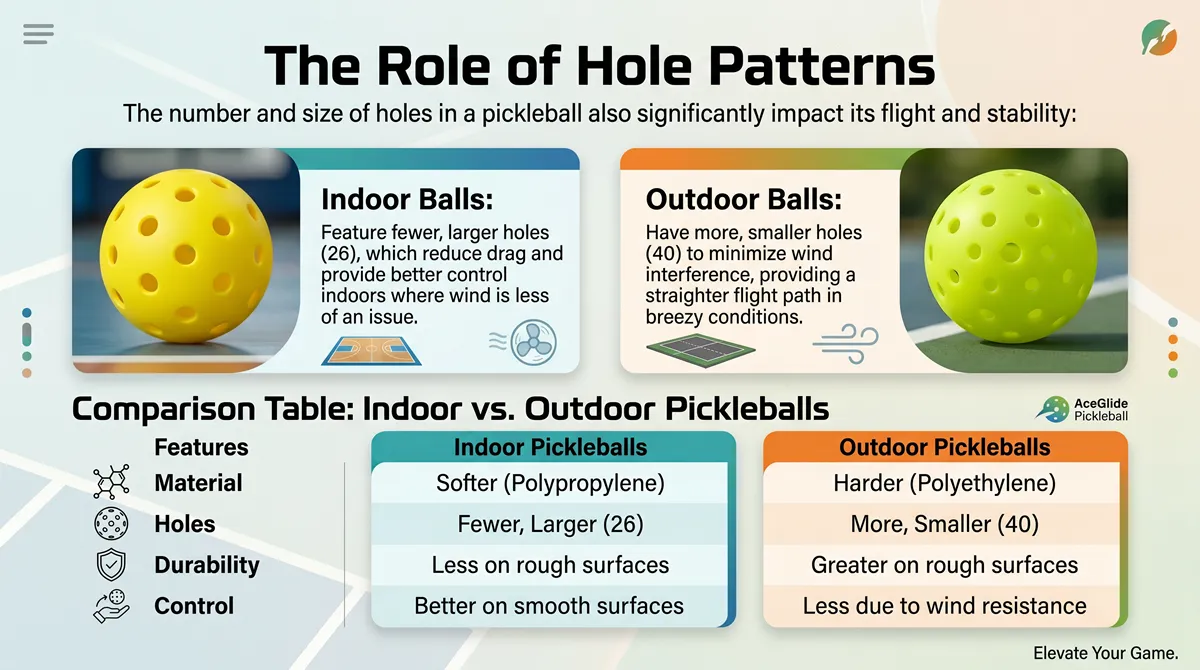 The Role of Hole Patterns

The number and size of holes in a pickleball also significantly impact its flight and stability:

Indoor Balls:
Feature fewer, larger holes (26), which reduce drag and provide better control indoors where wind is less of an issue.

Outdoor Balls:
Have more, smaller holes (40) to minimize wind interference, providing a straighter flight path in breezy conditions.

Comparison Table: Indoor vs. Outdoor Pickleballs

AceGlide Pickleball

| Features | Indoor Pickleballs | Outdoor Pickleballs |
|---|---|---|
| Material | Softer (Polypropylene) | Harder (Polyethylene) |
| Holes | Fewer, Larger (26) | More, Smaller (40) |
| Durability | Less on rough surfaces | Greater on rough surfaces |
| Control | Better on smooth surfaces | Less due to wind resistance |

Elevate Your Game.